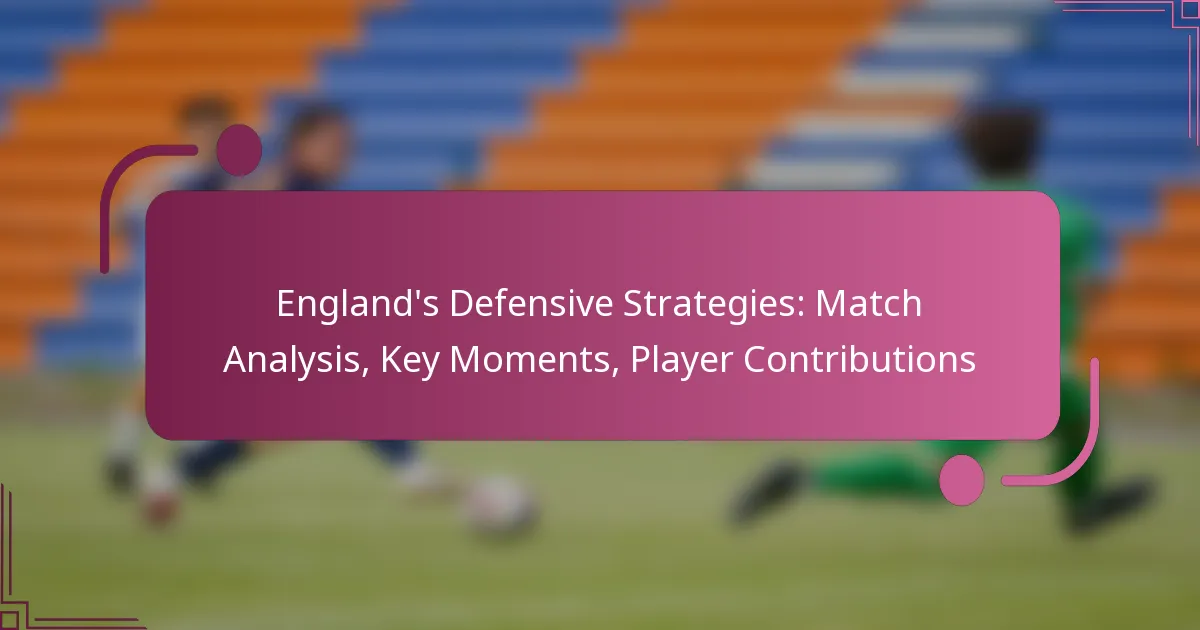 England's Defensive Strategies: Match Analysis, Key Moments, Player Contributions